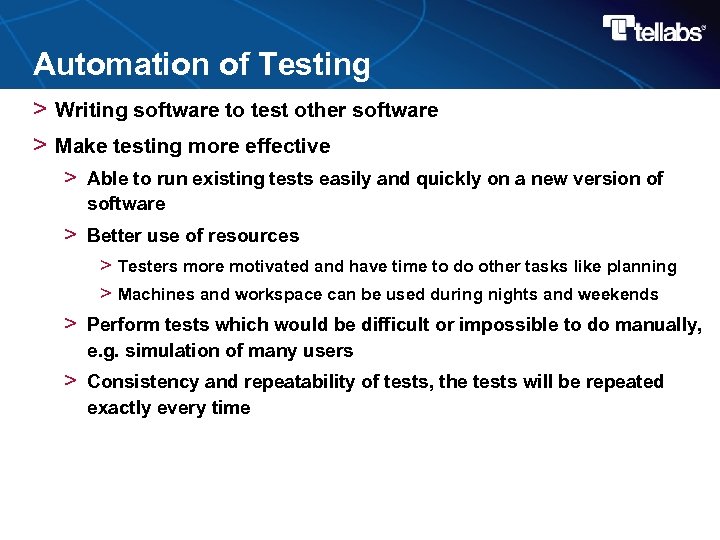 tellabs

Automation of Testing

> Writing software to test other software

> Make testing more effective

> Able to run existing tests easily and quickly on a new version of software

> Better use of resources

> Testers more motivated and have time to do other tasks like planning

> Machines and workspace can be used during nights and weekends

> Perform tests which would be difficult or impossible to do manually, e.g. simulation of many users

> Consistency and repeatability of tests, the tests will be repeated exactly every time